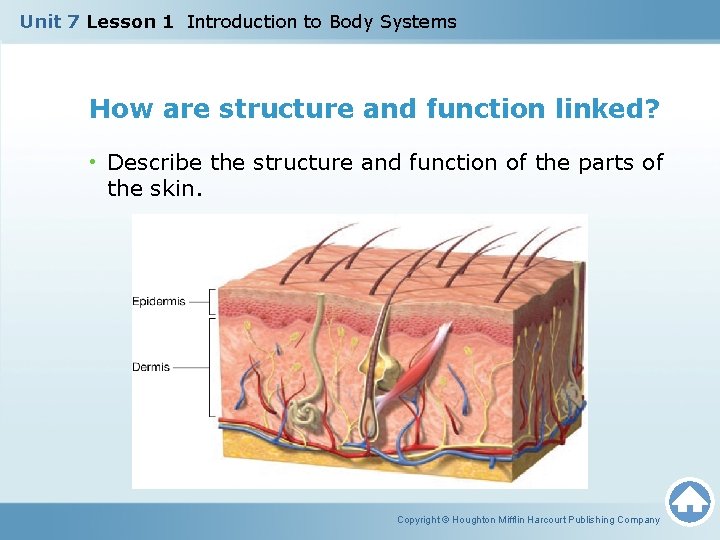 Unit 7 Lesson 1 Introduction to Body Systems

How are structure and function linked?

• Describe the structure and function of the parts of the skin.

Epidermis

Dermis

Copyright © Houghton Mifflin Harcourt Publishing Company